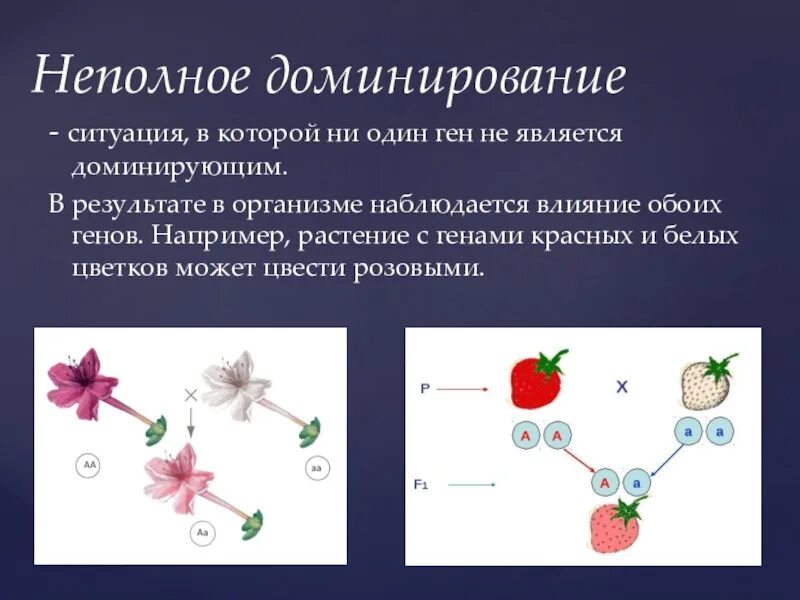 Неполное доминирование

- ситуация, в которой ни один ген не является доминирующим.

В результате в организме наблюдается влияние обоих генов. Например, растение с генами красных и белых цветков может цвести розовыми.

×

AA

aa

Aa

P

X

A A

a a

F1

A a